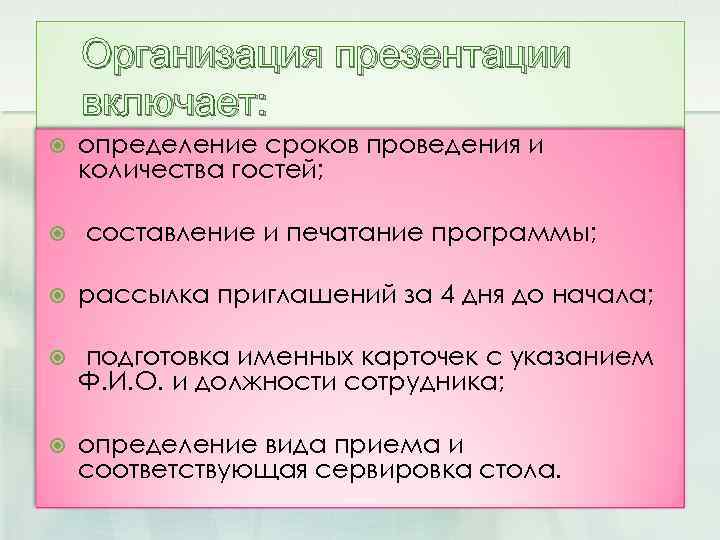 Организация презентации включает:

определение сроков проведения и количества гостей;

составление и печатание программы;

рассылка приглашений за 4 дня до начала;

подготовка именных карточек с указанием Ф.И.О. и должности сотрудника;

определение вида приема и соответствующая сервировка стола.